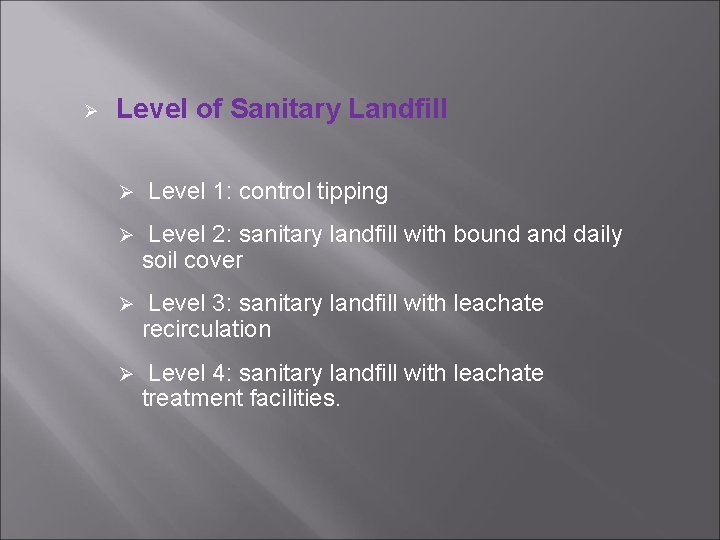 ➢ Level of Sanitary Landfill

➢ Level 1: control tipping

➢ Level 2: sanitary landfill with bound and daily soil cover

➢ Level 3: sanitary landfill with leachate recirculation

➢ Level 4: sanitary landfill with leachate treatment facilities.